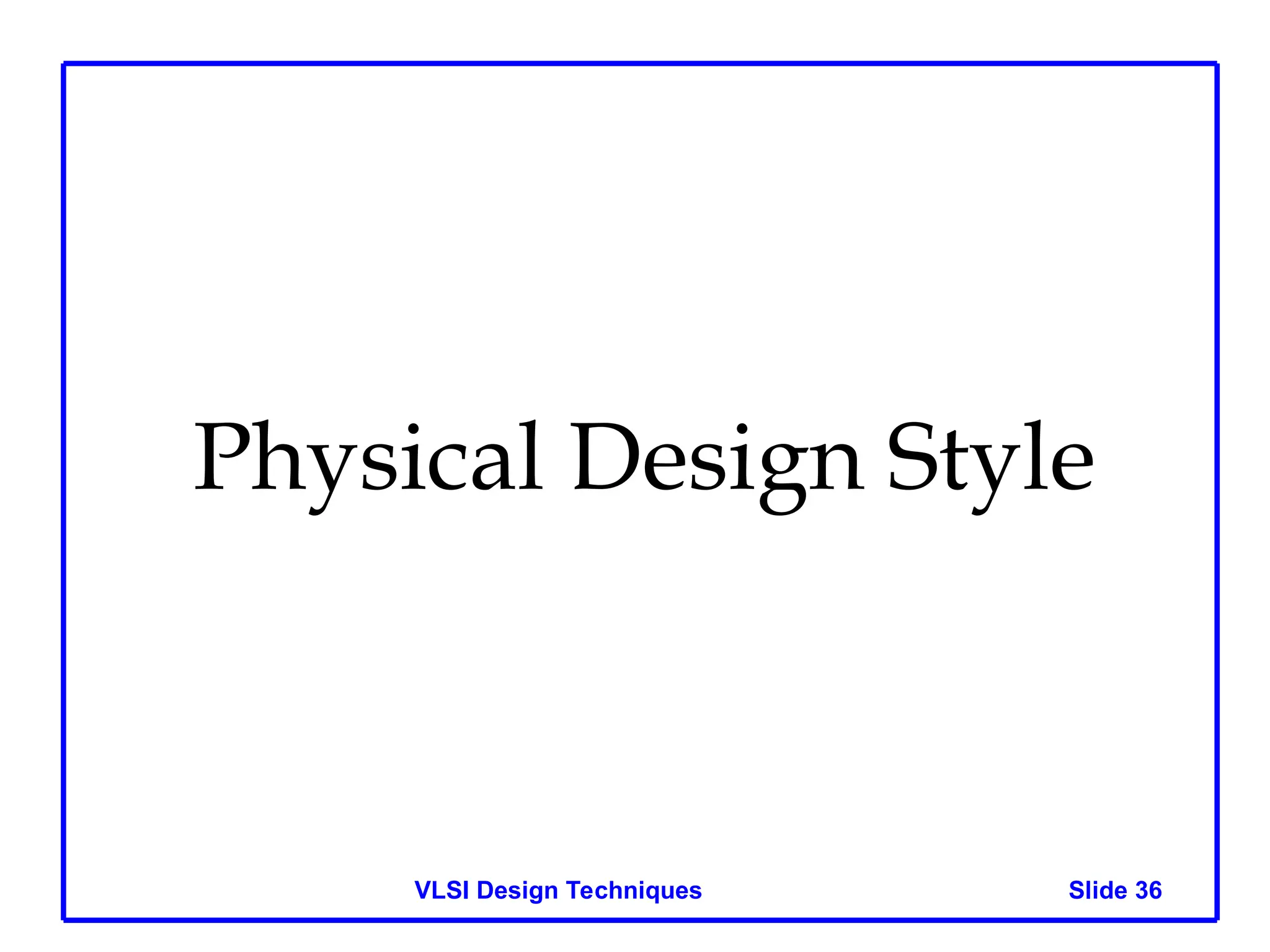 Physical Design Style

VLSI Design Techniques

Slide 36